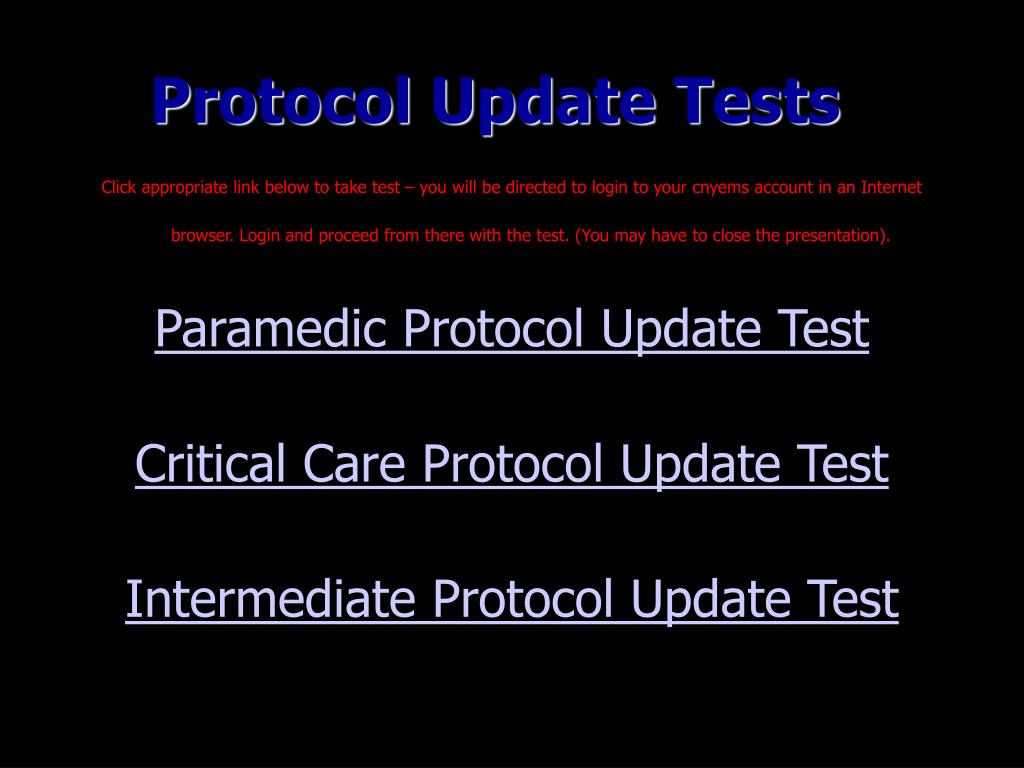 Protocol Update Tests

Click appropriate link below to take test – you will be directed to login to your cnyems account in an Internet browser. Login and proceed from there with the test. (You may have to close the presentation).

Paramedic Protocol Update Test

Critical Care Protocol Update Test

Intermediate Protocol Update Test